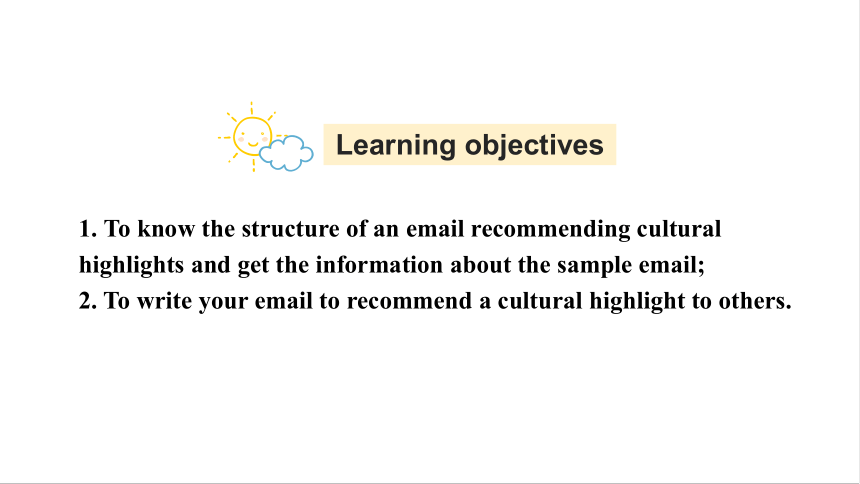 Learning objectives

1. To know the structure of an email recommending cultural highlights and get the information about the sample email;
2. To write your email to recommend a cultural highlight to others.